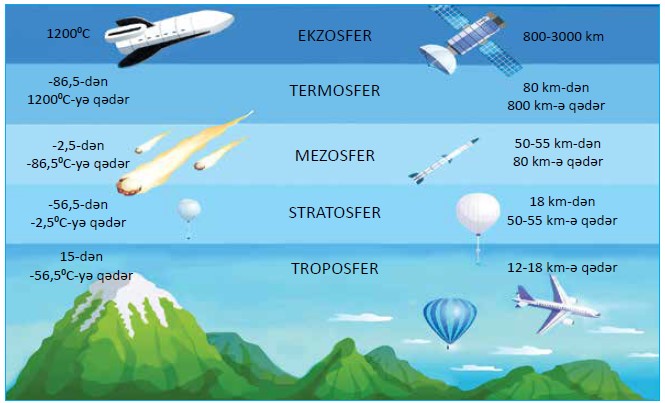 $1200^0C$

EKZOSFER

800-3000 km

-86,5-dən
$1200^0C$-yə qədər

TERMOSFER

80 km-dən
800 km-ə qədər

-2,5-dən
$-86,5^0C$-yə qədər

MEZOSFER

50-55 km-dən
80 km-ə qədər

-56,5-dən
$-2,5^0C$-yə qədər

STRATOSFER

18 km-dən
50-55 km-ə qədər

15-dən
$-56,5^0C$-yə qədər

TROPOSFER

12-18 km-ə qədər